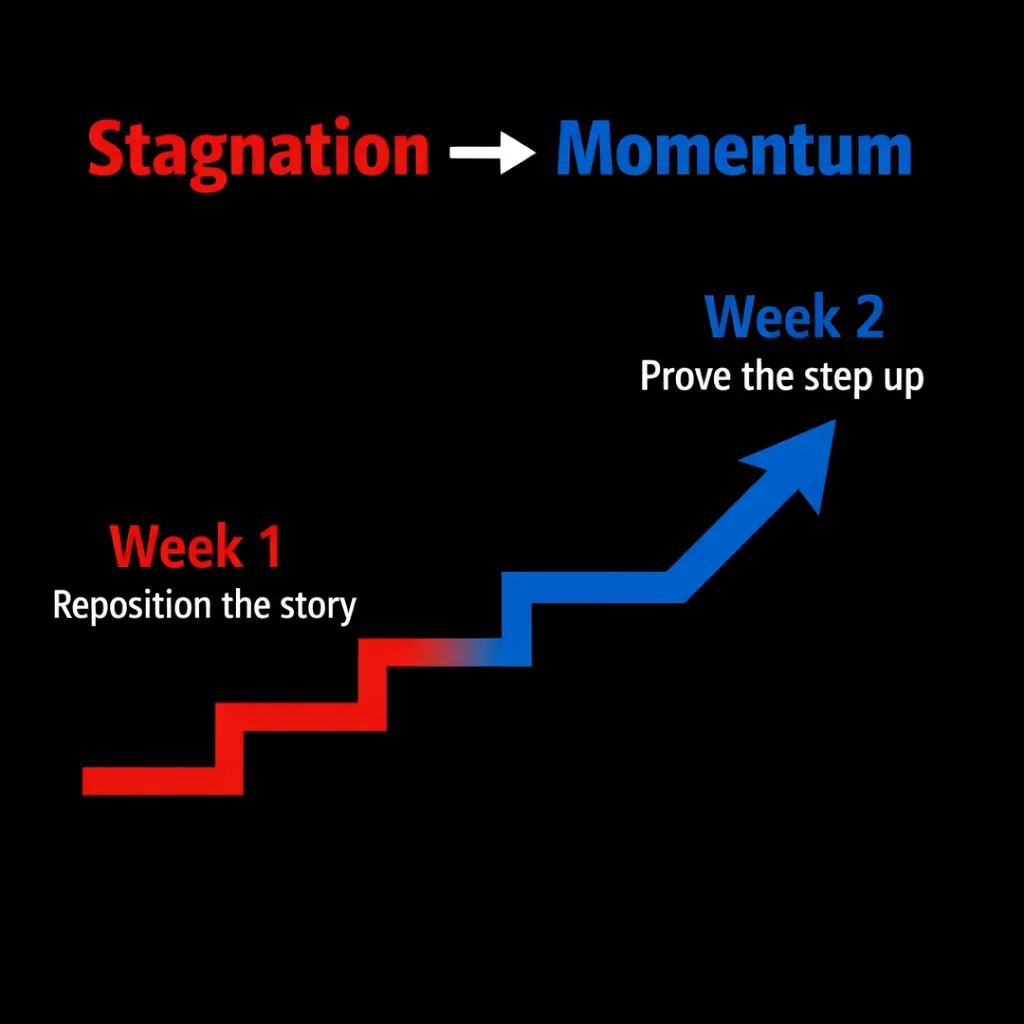 Stagnation → Momentum

Week 2
Prove the step up

Week 1
Reposition the story